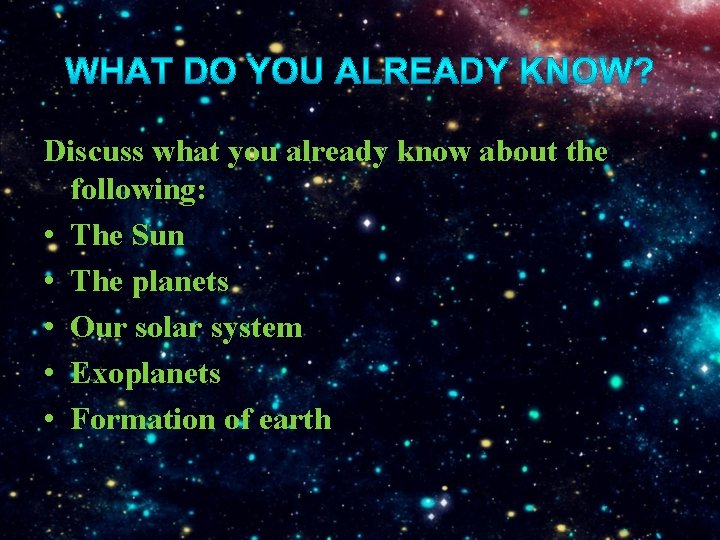 WHAT DO YOU ALREADY KNOW?

Discuss what you already know about the following:

• The Sun
• The planets
• Our solar system
• Exoplanets
• Formation of earth